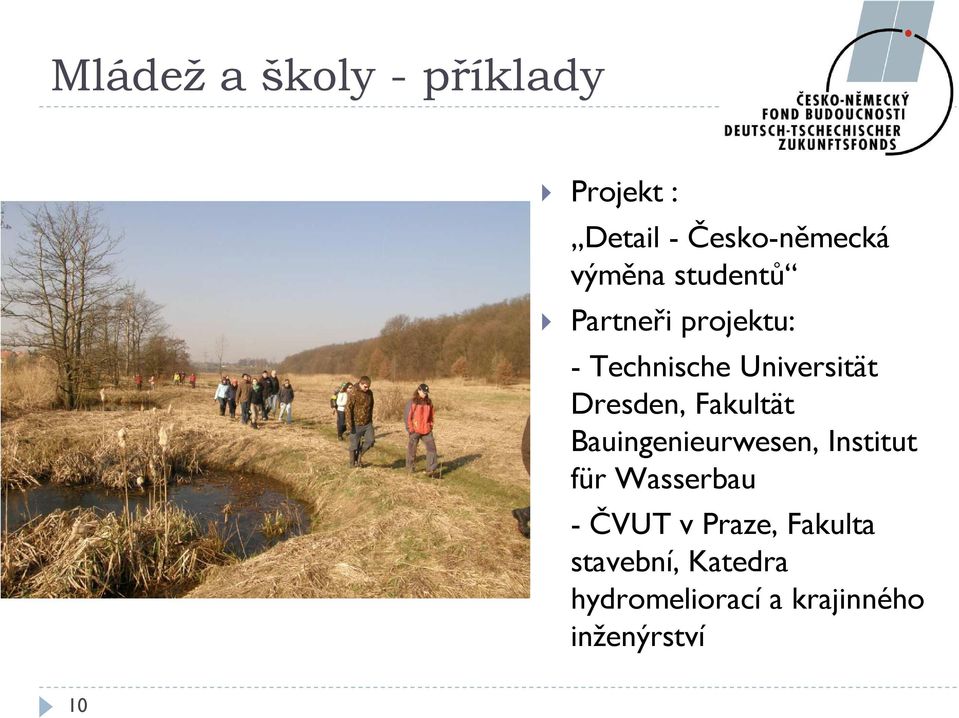 Mládež a školy - příklady

ČESKO-NĚMECKÝ FOND BUDOUCNOSTI
DEUTSCH-TSCHECHISCHER ZUKUNFTSFONDS

Projekt :
„Detail - Česko-německá výměna studentů“

Partneři projektu:
- Technische Universität Dresden, Fakultät Bauingenieurwesen, Institut für Wasserbau
- ČVUT v Praze, Fakulta stavební, Katedra hydromeliorací a krajinného inženýrství

10